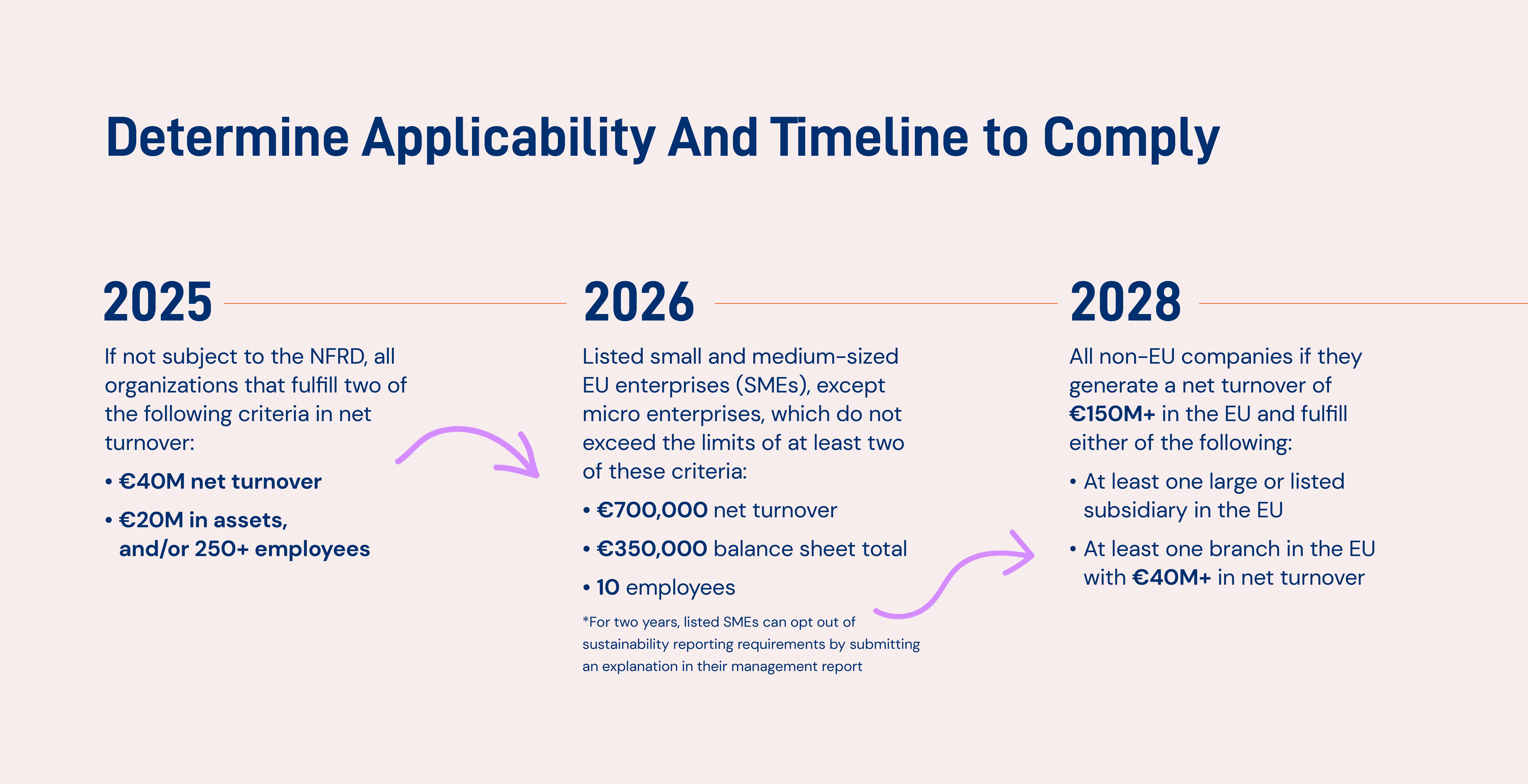 Determine Applicability And Timeline to Comply

2025

If not subject to the NFRD, all organizations that fulfill two of the following criteria in net turnover:

• €40M net turnover

• €20M in assets, and/or 250+ employees

2026

Listed small and medium-sized EU enterprises (SMEs), except micro enterprises, which do not exceed the limits of at least two of these criteria:

• €700,000 net turnover

• €350,000 balance sheet total

• 10 employees

*For two years, listed SMEs can opt out of sustainability reporting requirements by submitting an explanation in their management report

2028

All non-EU companies if they generate a net turnover of €150M+ in the EU and fulfill either of the following:

• At least one large or listed subsidiary in the EU

• At least one branch in the EU with €40M+ in net turnover